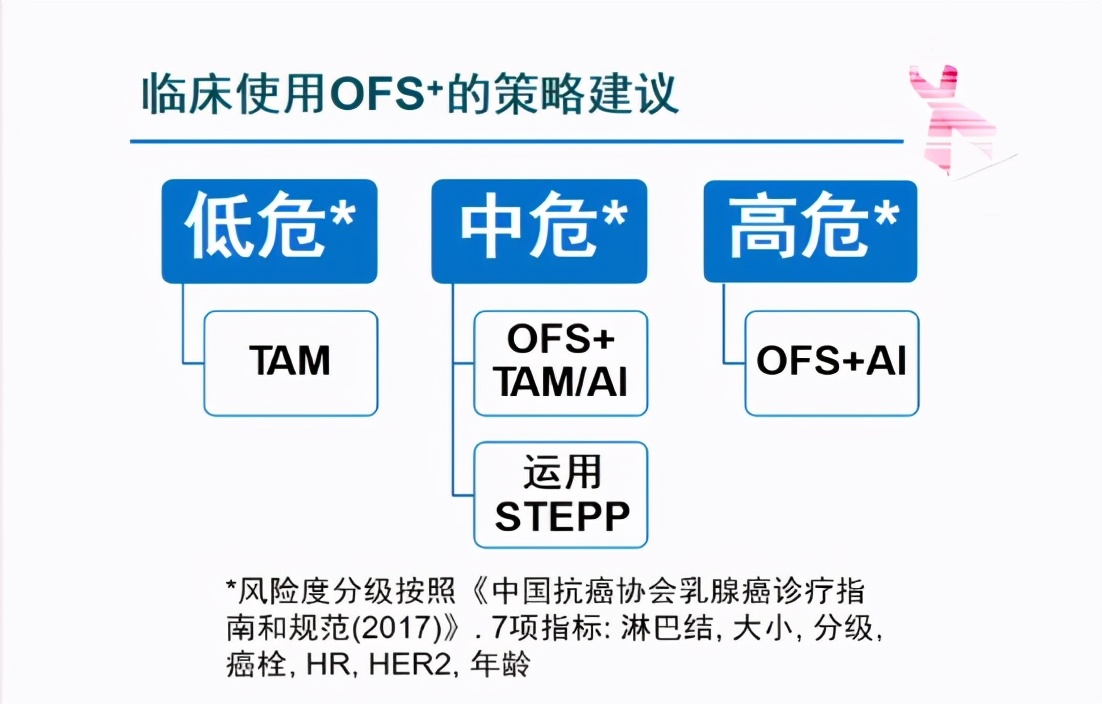 临床使用OFS⁺的策略建议

低危*

TAM

中危*

OFS+ TAM/AI

运用 STEPP

高危*

OFS+AI

*风险度分级按照《中国抗癌协会乳腺癌诊疗指南和规范(2017)》. 7项指标: 淋巴结, 大小, 分级, 癌栓, HR, HER2, 年龄